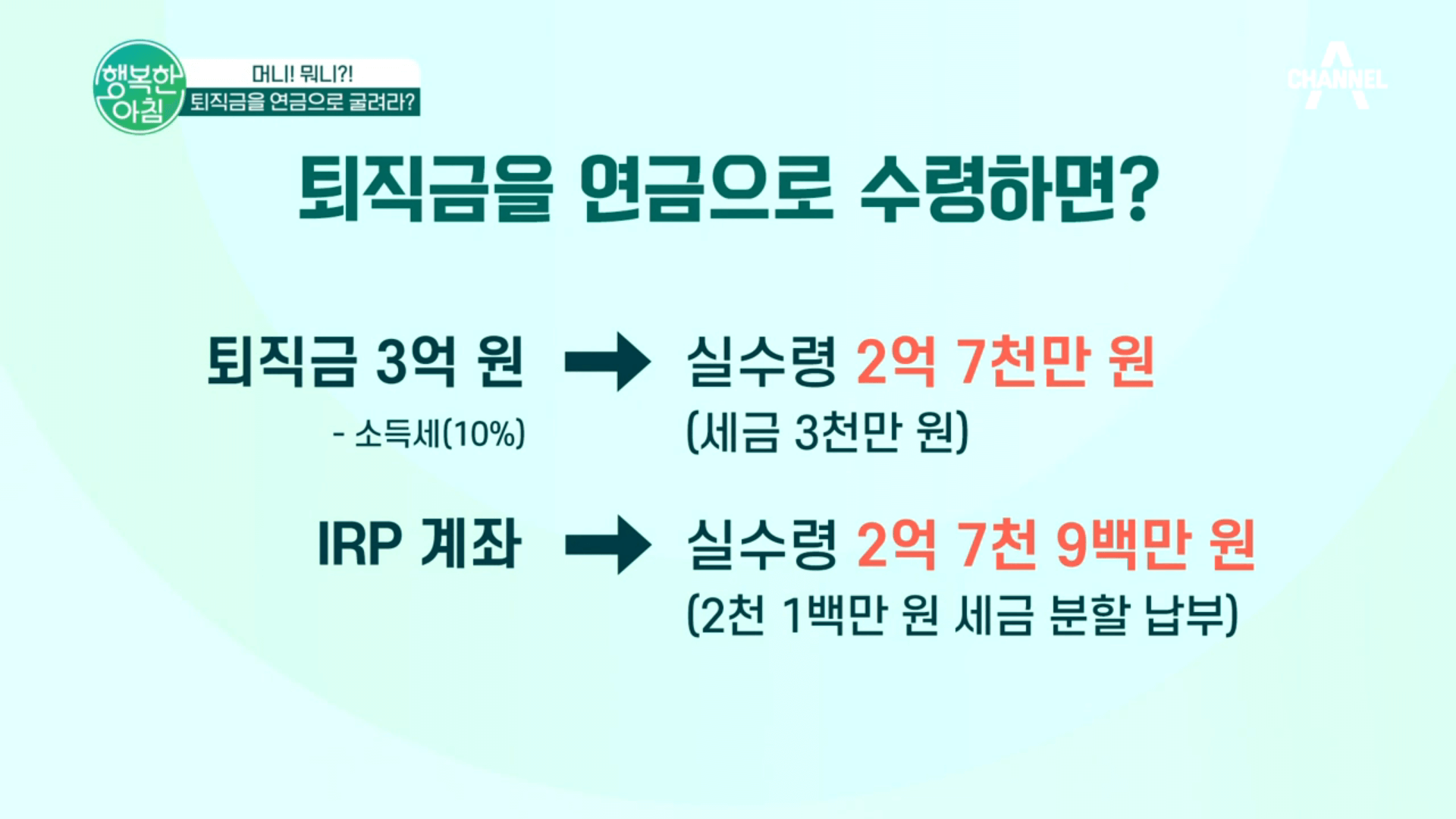 행복한 아침

머니! 뭐니?!
퇴직금을 연금으로 굴려라?

CHANNEL A

퇴직금을 연금으로 수령하면?

퇴직금 3억 원 → 실수령 2억 7천만 원

- 소득세(10%)

(세금 3천만 원)

IRP 계좌 → 실수령 2억 7천 9백만 원

(2천 1백만 원 세금 분할 납부)